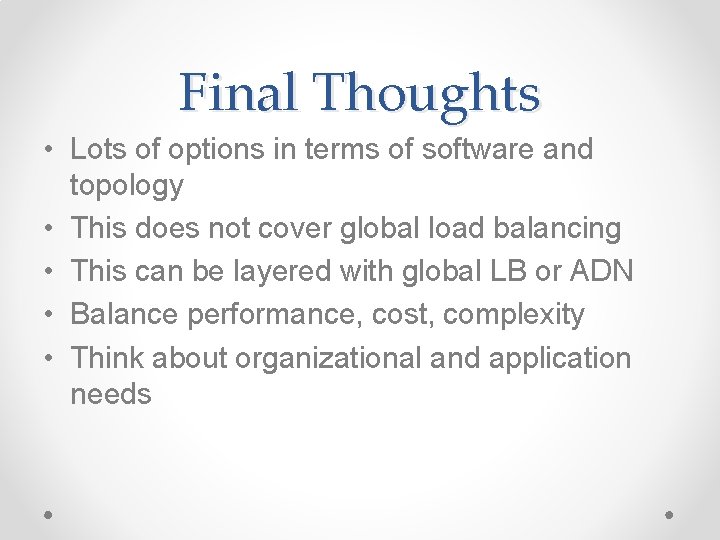 Final Thoughts

• Lots of options in terms of software and topology
• This does not cover global load balancing
• This can be layered with global LB or ADN
• Balance performance, cost, complexity
• Think about organizational and application needs